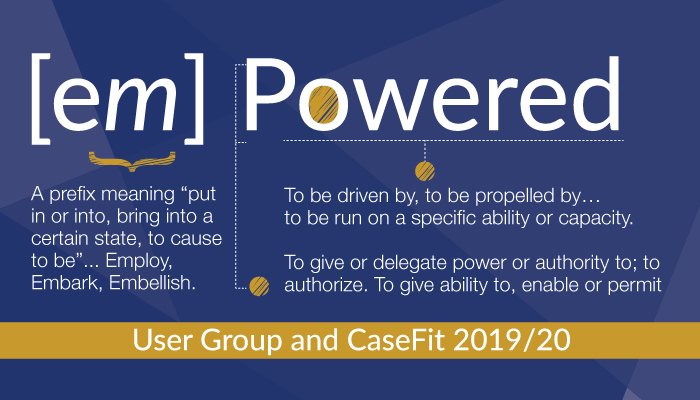 [em] Powered

A prefix meaning “put in or into, bring into a certain state, to cause to be”... Employ, Embark, Embellish.

To be driven by, to be propelled by… to be run on a specific ability or capacity.

To give or delegate power or authority to; to authorize. To give ability to, enable or permit

User Group and CaseFit 2019/20